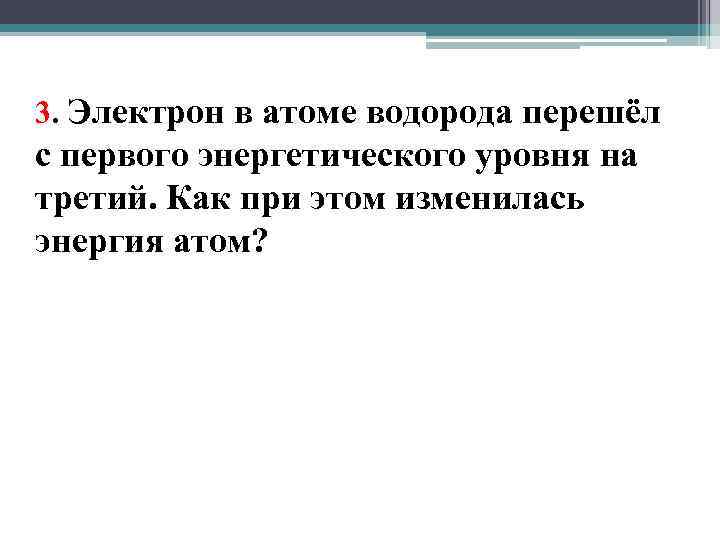 3. Электрон в атоме водорода перешёл с первого энергетического уровня на третий. Как при этом изменилась энергия атом?